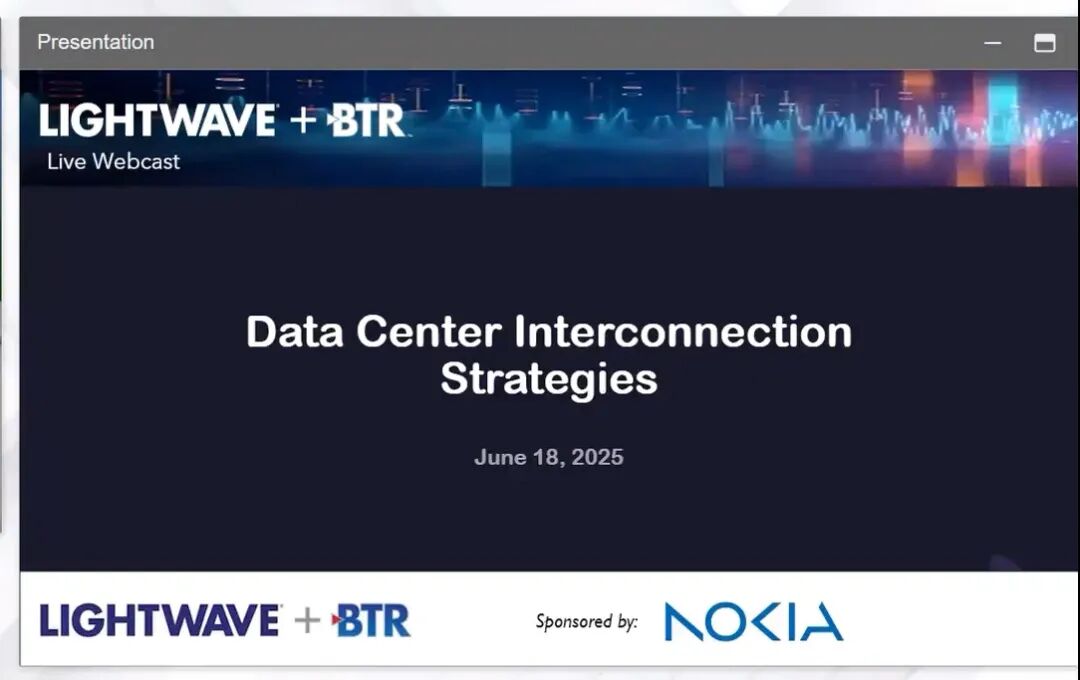 Presentation

LIGHTWAVE + BTR
Live Webcast

Data Center Interconnection Strategies

June 18, 2025

LIGHTWAVE + BTR

Sponsored by: NOKIA